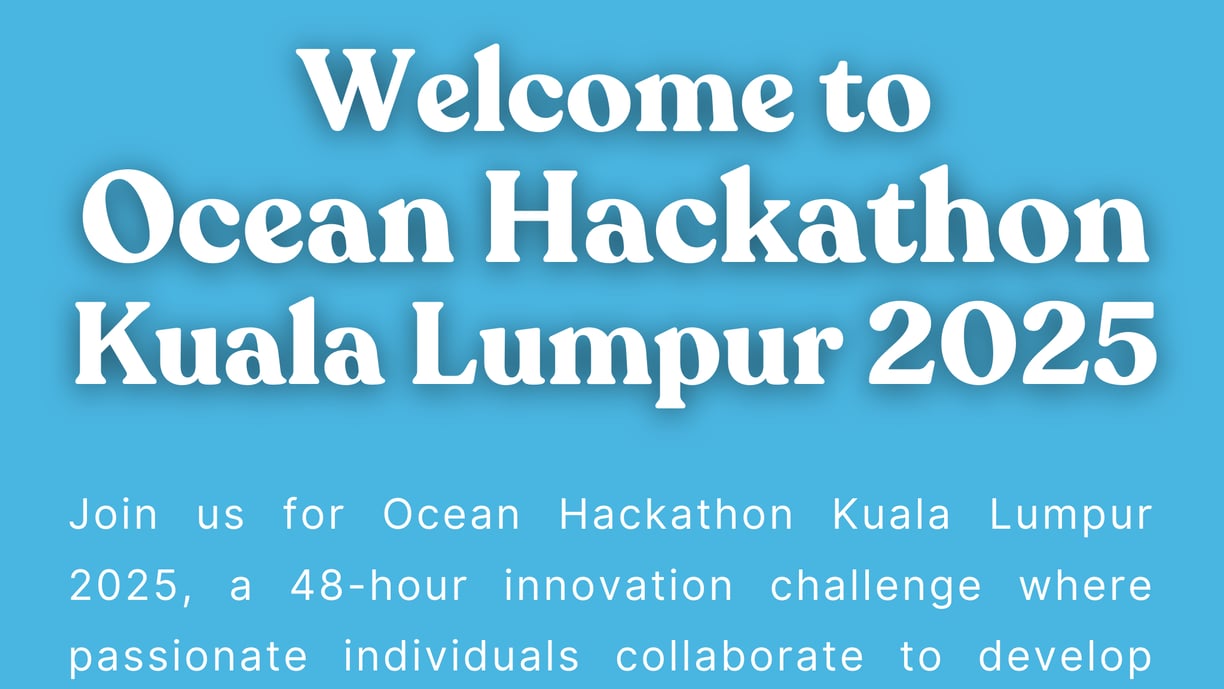 Welcome to
Ocean Hackathon
Kuala Lumpur 2025

Join us for Ocean Hackathon Kuala Lumpur 2025, a 48-hour innovation challenge where passionate individuals collaborate to develop